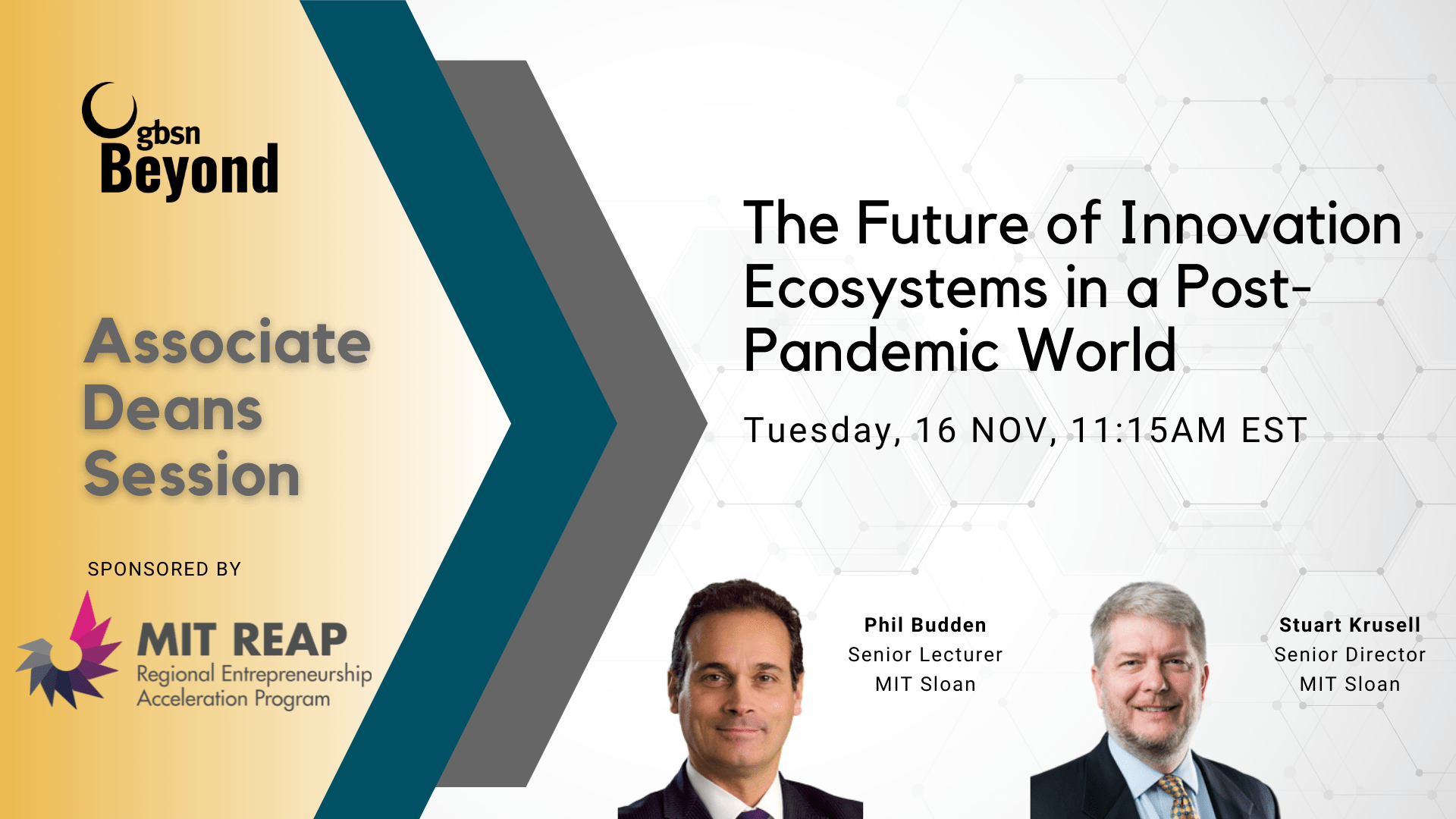 gbsn
Beyond

Associate Deans Session

SPONSORED BY

MIT REAP
Regional Entrepreneurship Acceleration Program

The Future of Innovation Ecosystems in a Post-Pandemic World

Tuesday, 16 NOV, 11:15AM EST

Phil Budden
Senior Lecturer
MIT Sloan

Stuart Krusell
Senior Director
MIT Sloan